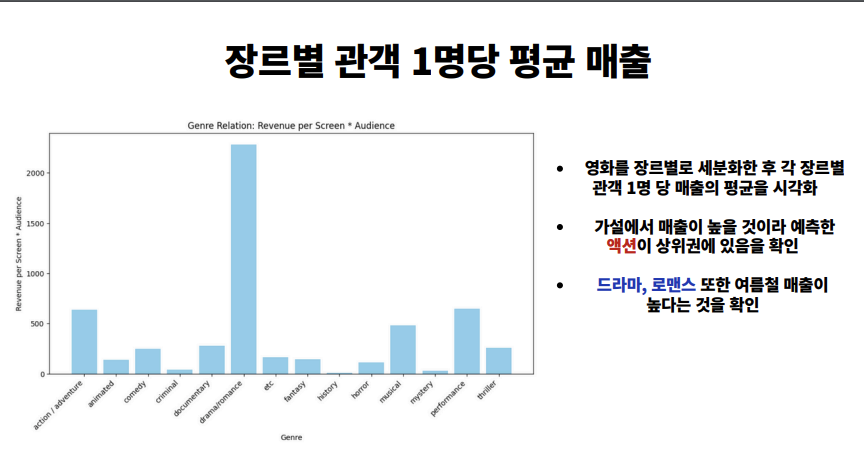 장르별 관객 1명당 평균 매출

Genre Relation: Revenue per Screen * Audience

Revenue per Screen * Audience

2000
1500
1000
500
0

action / adventure
animated
comedy
criminal
documentary
drama/romance
etc
fantasy
history
horror
musical
mystery
performance
thriller

Genre

• 영화를 장르별로 세분화한 후 각 장르별 관객 1명 당 매출의 평균을 시각화

• 가설에서 매출이 높을 것이라 예측한 액션이 상위권에 있음을 확인

• 드라마, 로맨스 또한 여름철 매출이 높다는 것을 확인